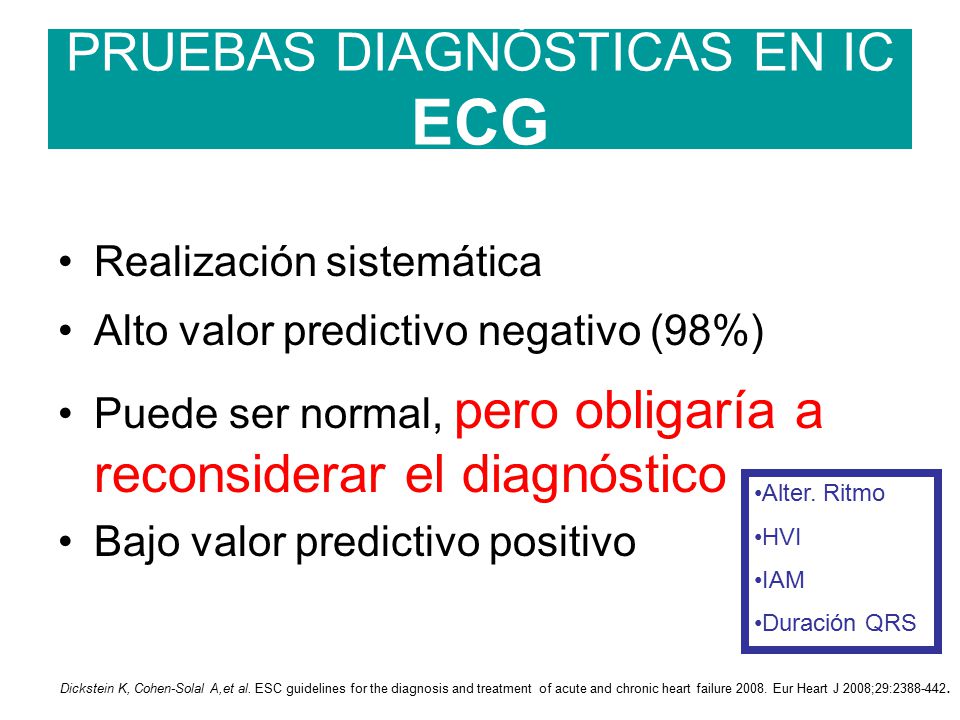 PRUEBAS DIAGNÓSTICAS EN IC
ECG

• Realización sistemática
• Alto valor predictivo negativo (98%)
• Puede ser normal, pero obligaría a reconsiderar el diagnóstico
• Bajo valor predictivo positivo

•Alter. Ritmo
•HVI
•IAM
•Duración QRS

Dickstein K, Cohen-Solal A,et al. ESC guidelines for the diagnosis and treatment of acute and chronic heart failure 2008. Eur Heart J 2008;29:2388-442.